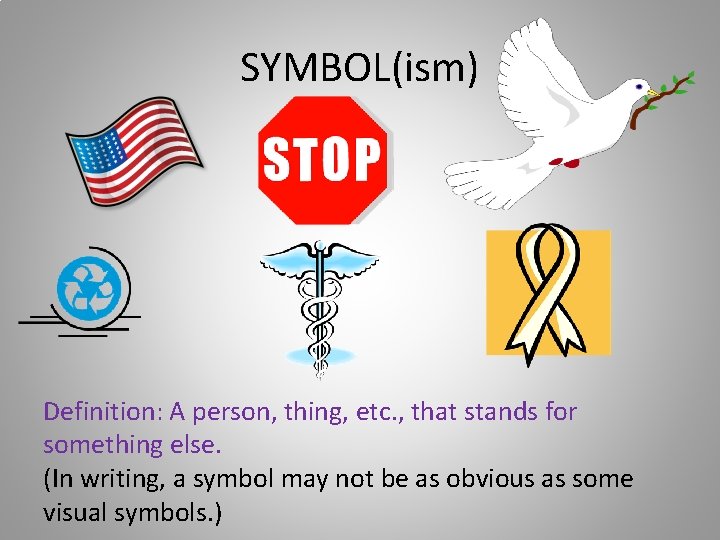 SYMBOL(ism)

STOP

Definition: A person, thing, etc., that stands for something else.
(In writing, a symbol may not be as obvious as some visual symbols.)